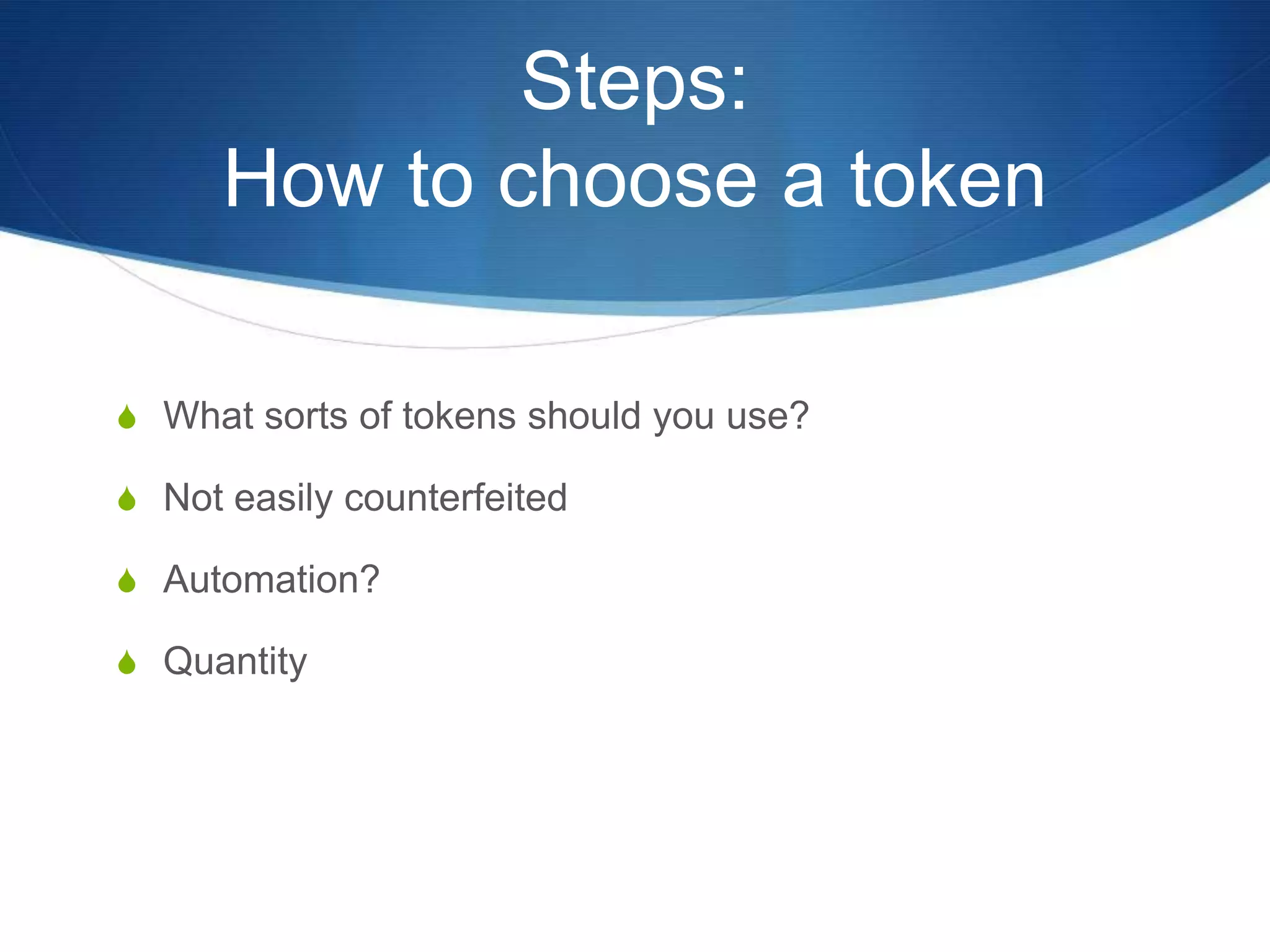 Steps:
How to choose a token

What sorts of tokens should you use?

Not easily counterfeited

Automation?

Quantity